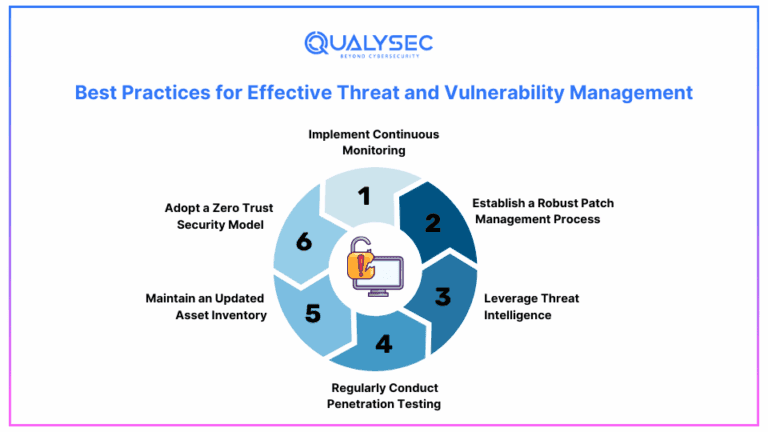 QUALYSEC
BEYOND CYBERSECURITY

Best Practices for Effective Threat and Vulnerability Management

Implement Continuous Monitoring

1

Establish a Robust Patch Management Process

2

Leverage Threat Intelligence

3

Regularly Conduct Penetration Testing

4

Maintain an Updated Asset Inventory

5

Adopt a Zero Trust Security Model

6